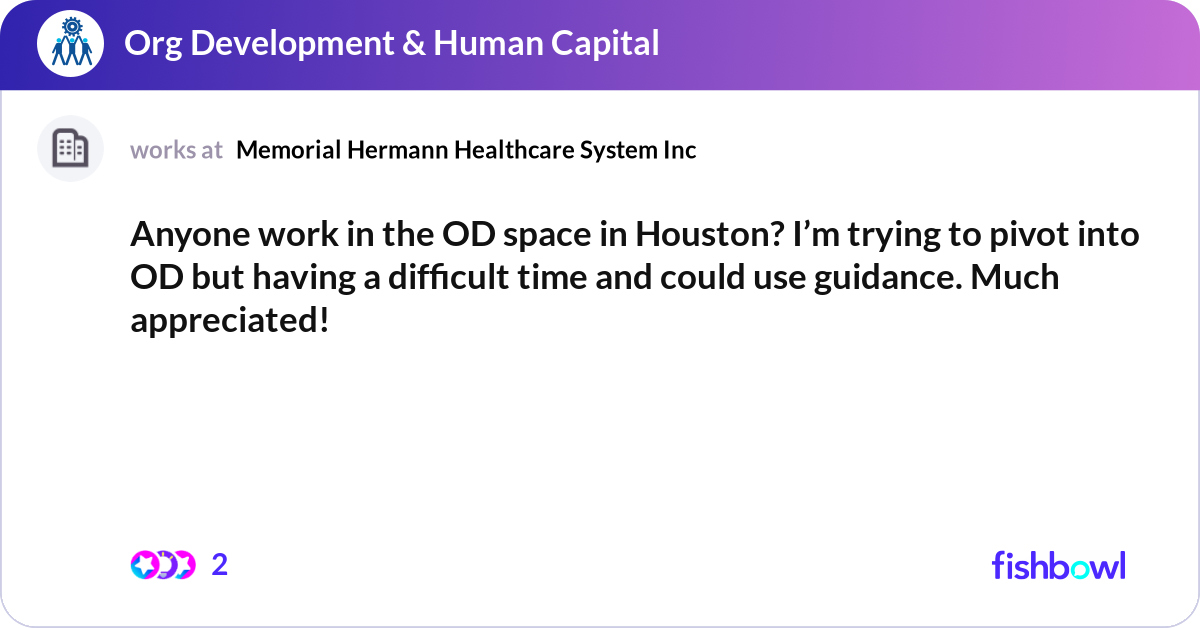 Org Development & Human Capital

works at Memorial Hermann Healthcare System Inc

Anyone work in the OD space in Houston? I'm trying to pivot into OD but having a difficult time and could use guidance. Much appreciated!

2

fishbowl